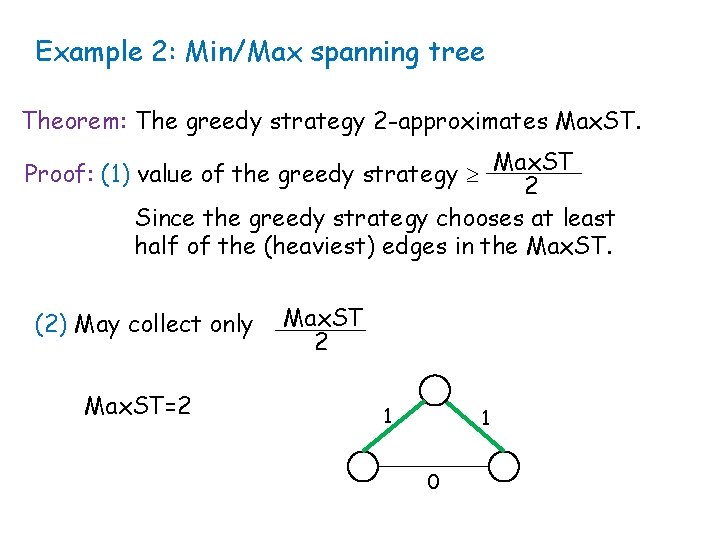 Example 2: Min/Max spanning tree

Theorem: The greedy strategy 2-approximates MaxST.

Proof: (1) value of the greedy strategy $\geq \frac{MaxST}{2}$

Since the greedy strategy chooses at least half of the (heaviest) edges in the MaxST.

(2) May collect only $\frac{MaxST}{2}$

MaxST=2

1

1

0